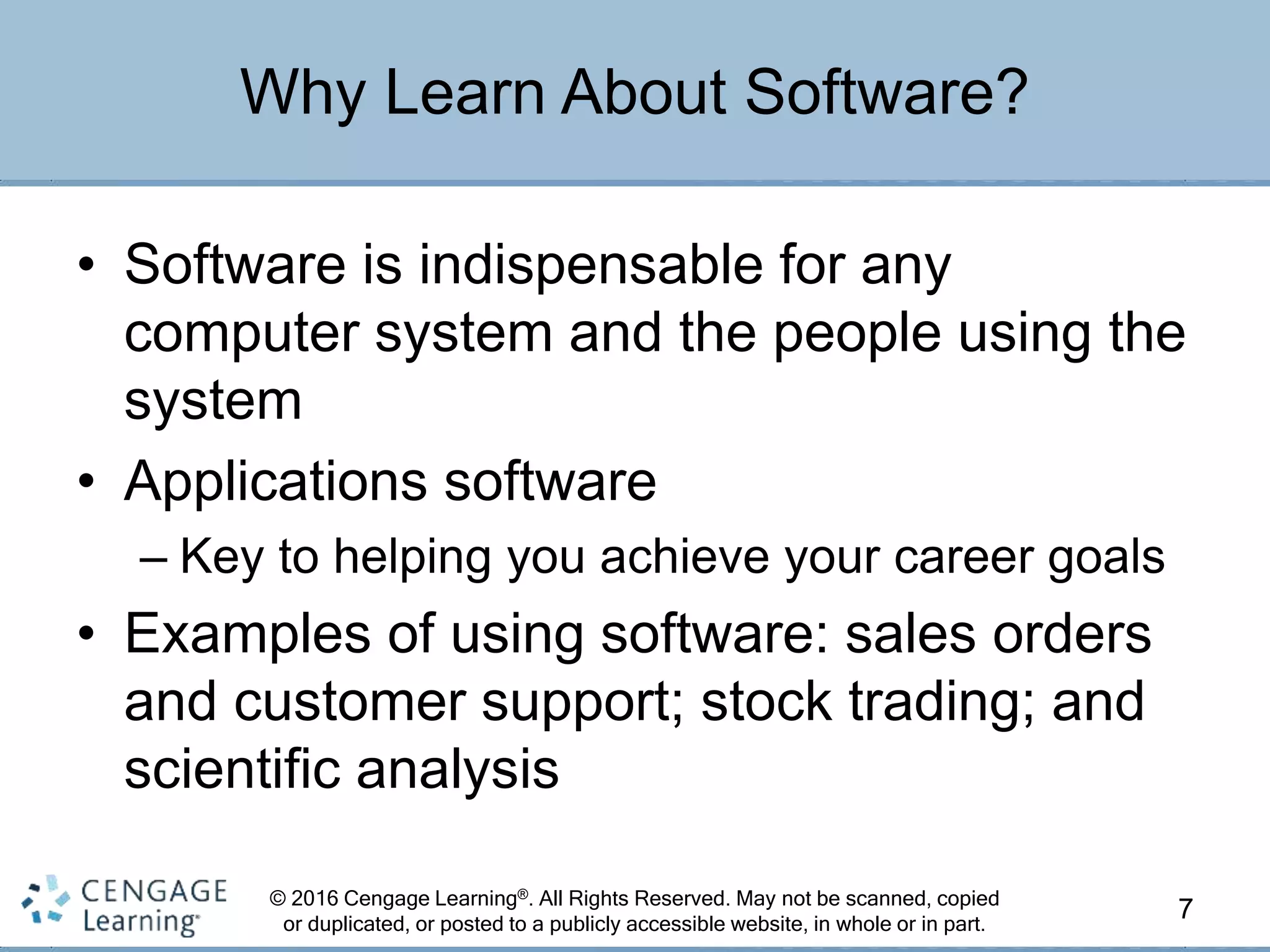 Why Learn About Software?

• Software is indispensable for any computer system and the people using the system

• Applications software

– Key to helping you achieve your career goals

• Examples of using software: sales orders and customer support; stock trading; and scientific analysis

CENGAGE Learning

© 2016 Cengage Learning®. All Rights Reserved. May not be scanned, copied or duplicated, or posted to a publicly accessible website, in whole or in part.

7